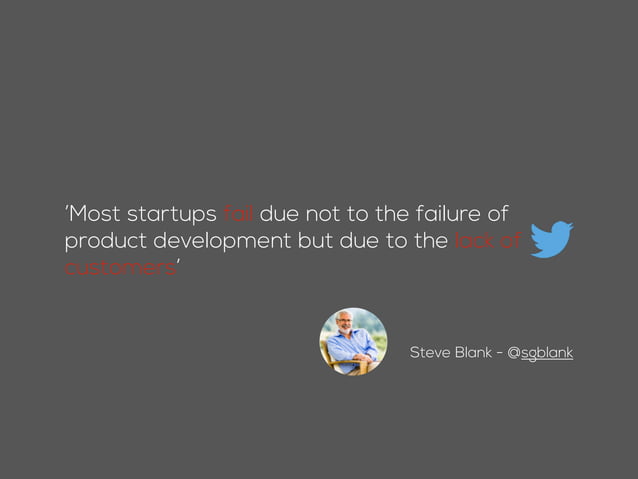 'Most startups fail due not to the failure of product development but due to the lack of customers'

Steve Blank - @sgblank